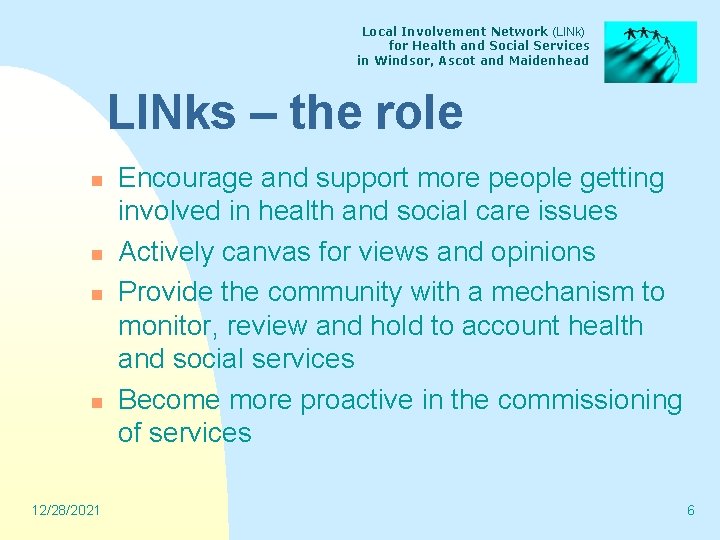 Local Involvement Network (LINk)
for Health and Social Services
in Windsor, Ascot and Maidenhead

LINks – the role

- Encourage and support more people getting involved in health and social care issues
- Actively canvas for views and opinions
- Provide the community with a mechanism to monitor, review and hold to account health and social services
- Become more proactive in the commissioning of services

12/28/2021

6